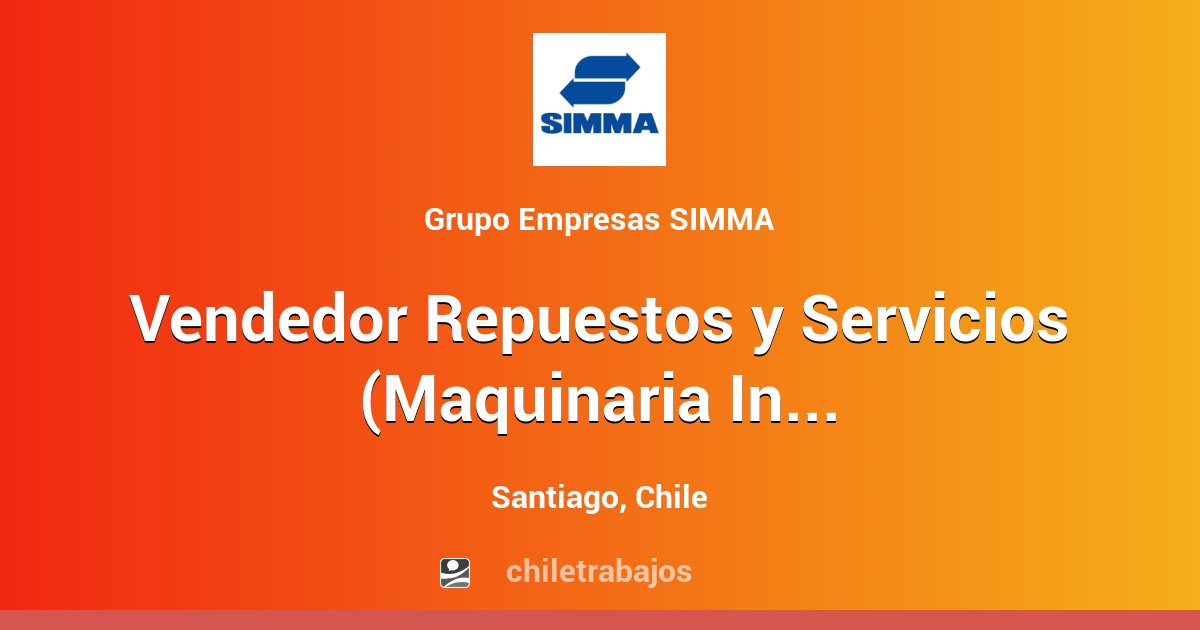 SIMMA

Grupo Empresas SIMMA

Vendedor Repuestos y Servicios (Maquinaria In...

Santiago, Chile

chiletrabajos